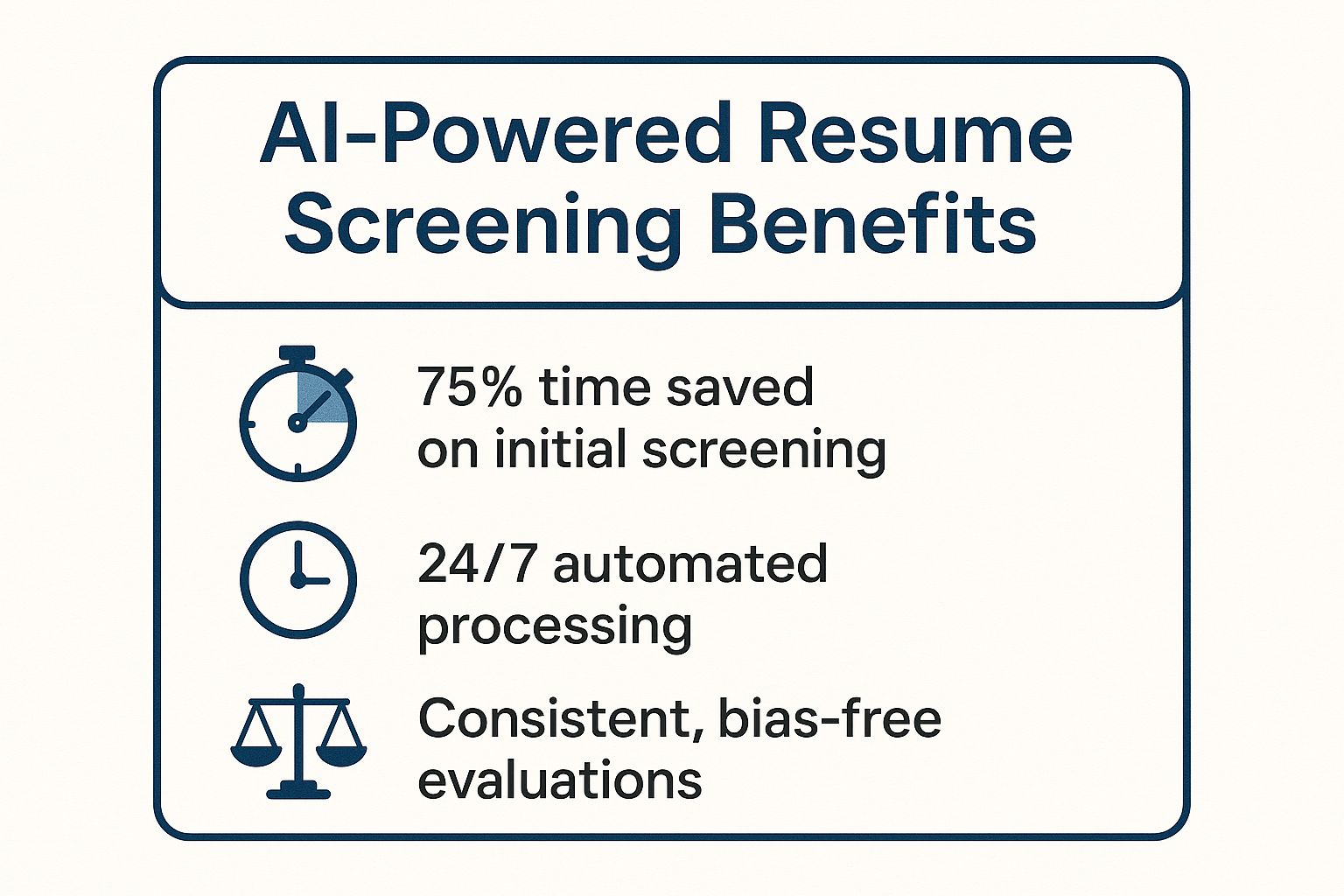 AI-Powered Resume Screening Benefits

75% time saved on initial screening

24/7 automated processing

Consistent, bias-free evaluations